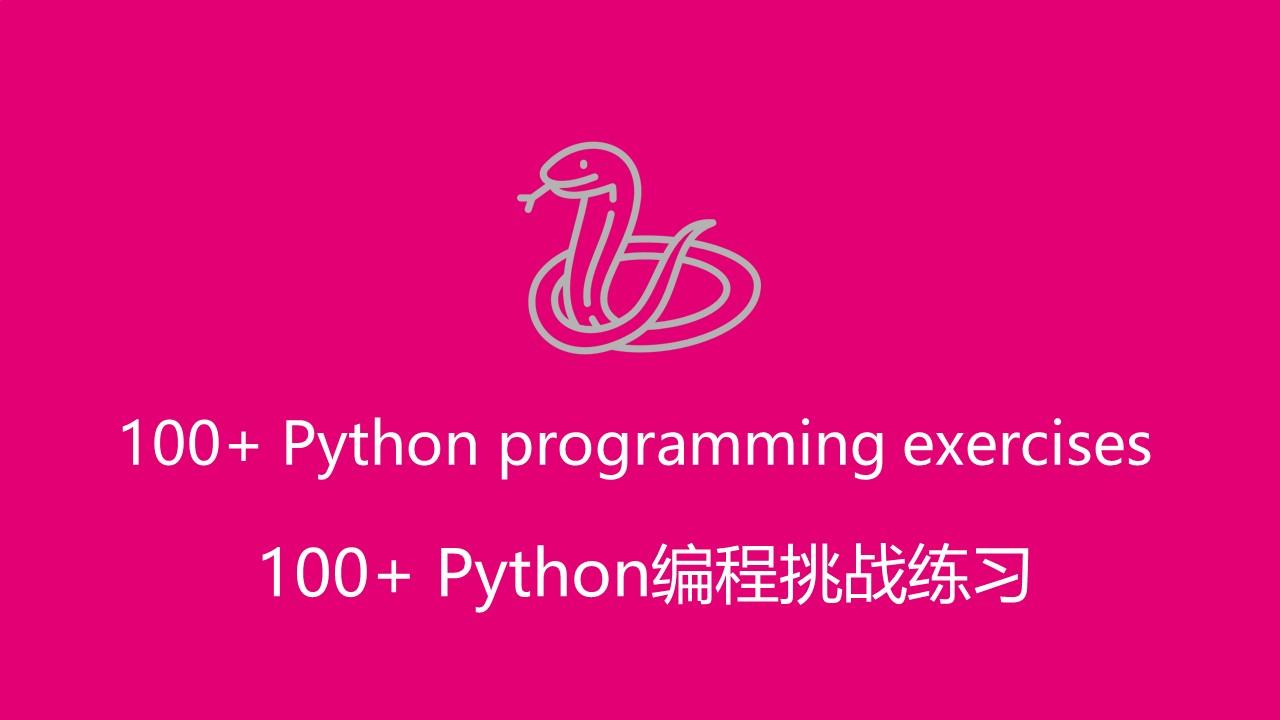 100+ Python programming exercises

100+ Python编程挑战练习